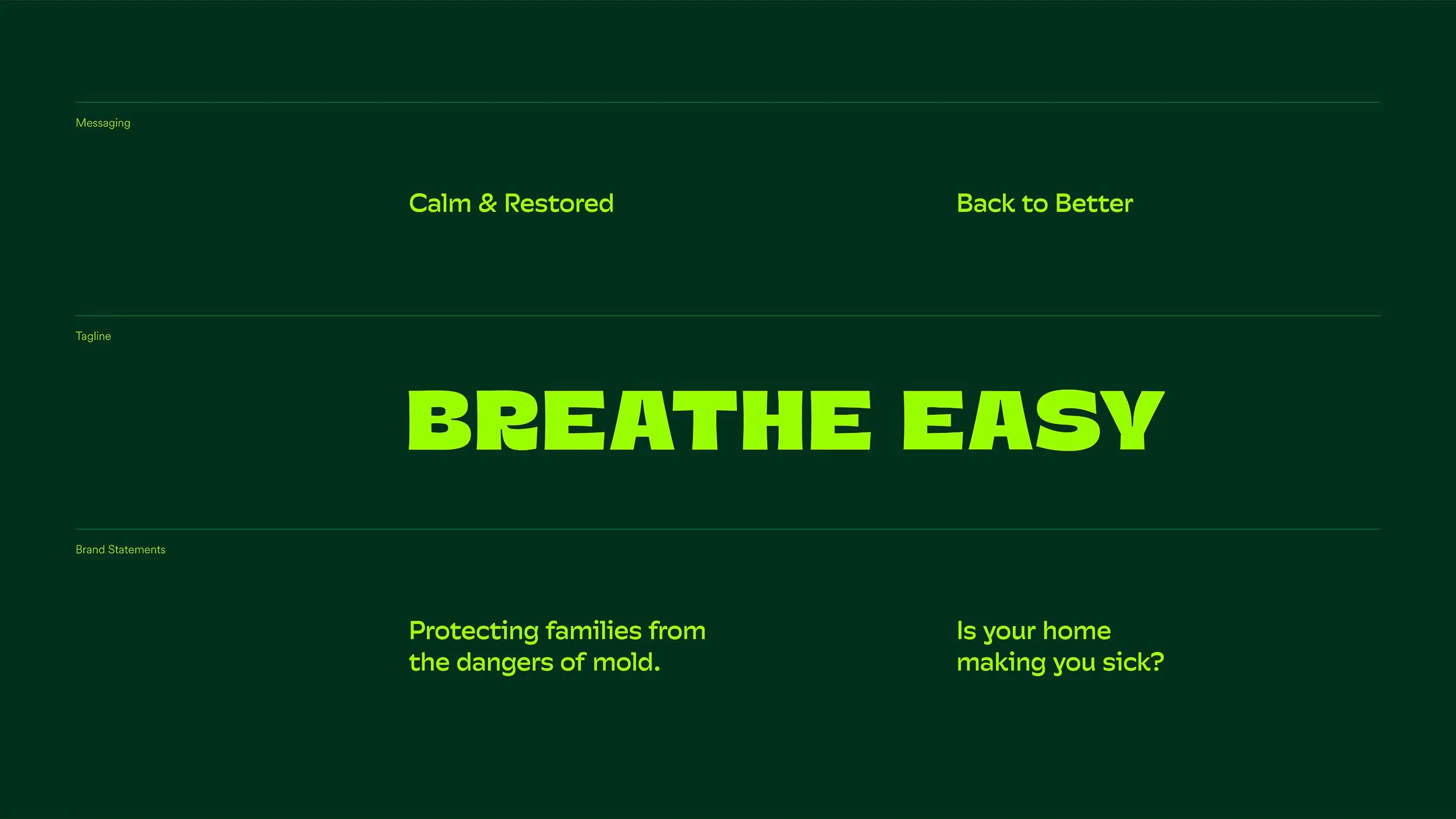 Messaging

Calm & Restored

Back to Better

Tagline

BREATHE EASY

Brand Statements

Protecting families from the dangers of mold.

Is your home making you sick?